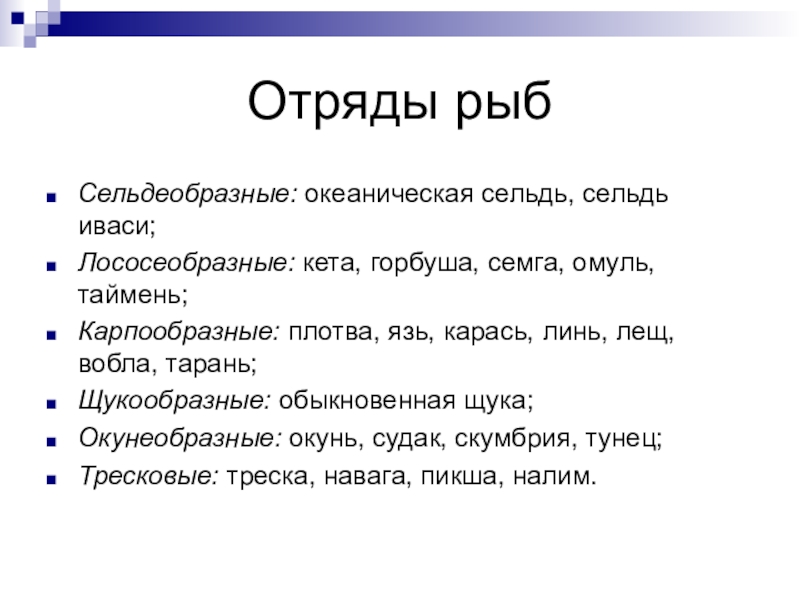 Отряды рыб

Сельдеобразные: океаническая сельдь, сельдь иваси;

Лососеобразные: кета, горбуша, семга, омуль, таймень;

Карпообразные: плотва, язь, карась, линь, лещ, вобла, тарань;

Щукообразные: обыкновенная щука;

Окунеобразные: окунь, судак, скумбрия, тунец;

Тресковые: треска, навага, пикша, налим.